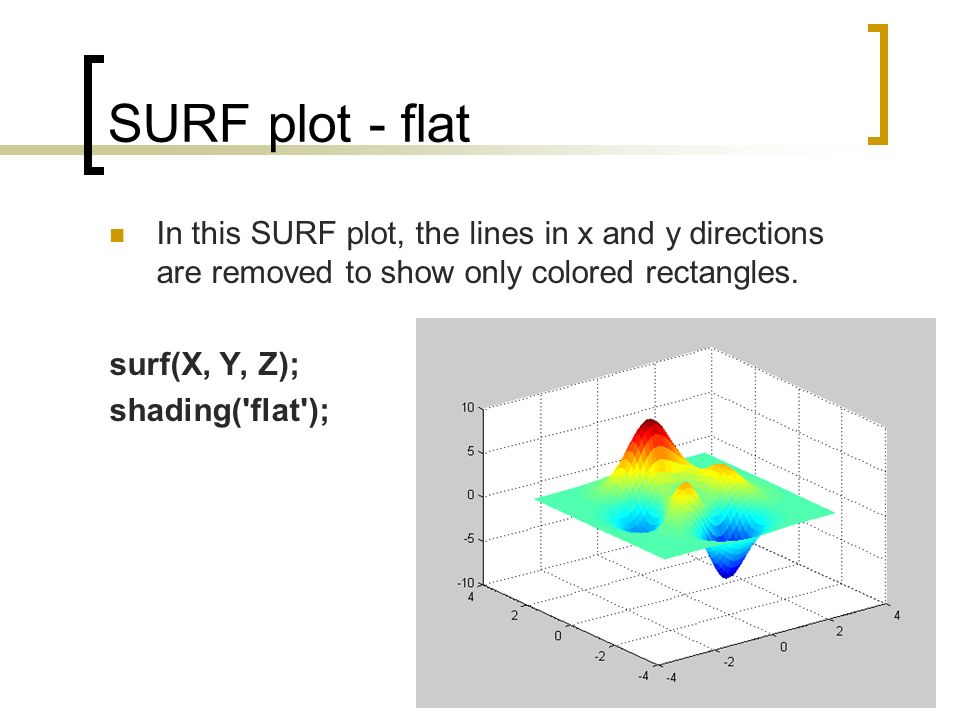 SURF plot - flat

In this SURF plot, the lines in x and y directions are removed to show only colored rectangles.

surf(X, Y, Z);
shading('flat');

10
5
0
-5
-10
4
2
0
-2
-4
-4
-2
0
2
4